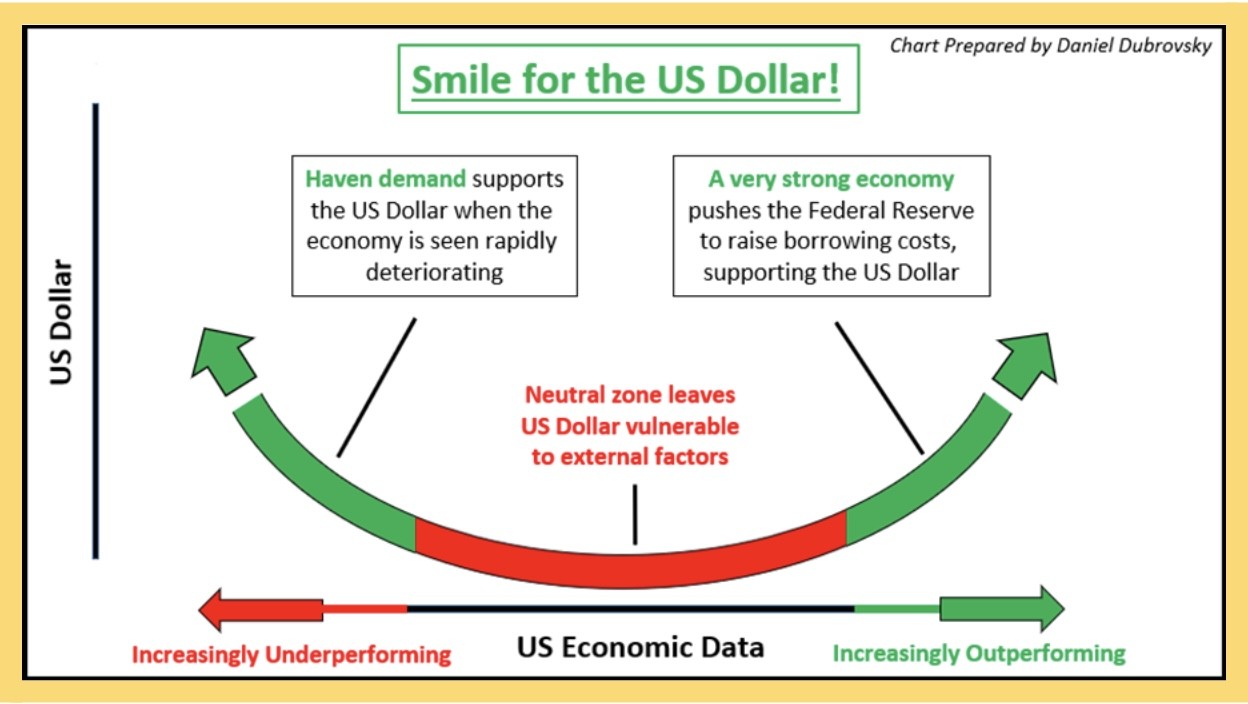 Chart Prepared by Daniel Dubrovsky

Smile for the US Dollar!

US Dollar

Haven demand supports the US Dollar when the economy is seen rapidly deteriorating

A very strong economy pushes the Federal Reserve to raise borrowing costs, supporting the US Dollar

Neutral zone leaves US Dollar vulnerable to external factors

Increasingly Underperforming

US Economic Data

Increasingly Outperforming